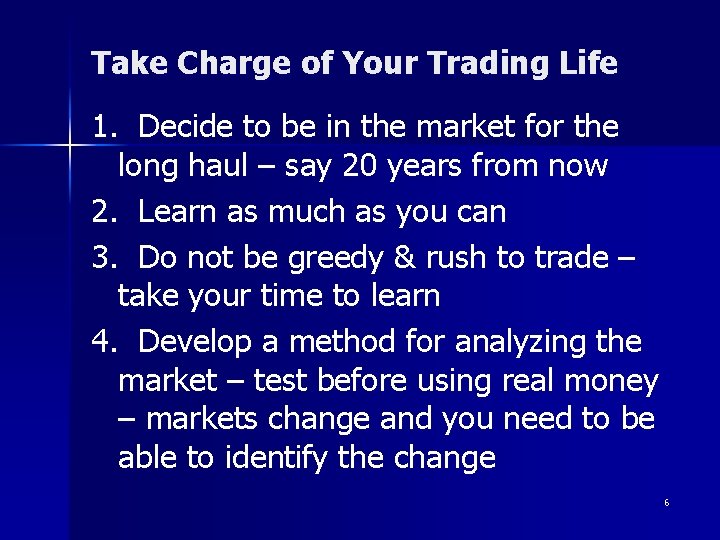 Take Charge of Your Trading Life

1. Decide to be in the market for the long haul – say 20 years from now

2. Learn as much as you can

3. Do not be greedy & rush to trade – take your time to learn

4. Develop a method for analyzing the market – test before using real money – markets change and you need to be able to identify the change

6